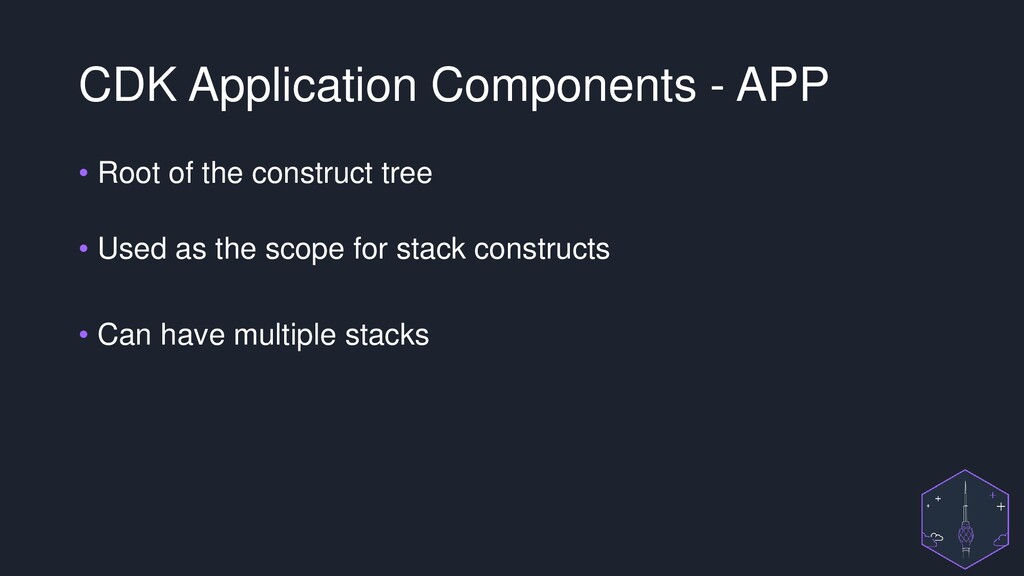 CDK Application Components - APP

• Root of the construct tree

• Used as the scope for stack constructs

• Can have multiple stacks